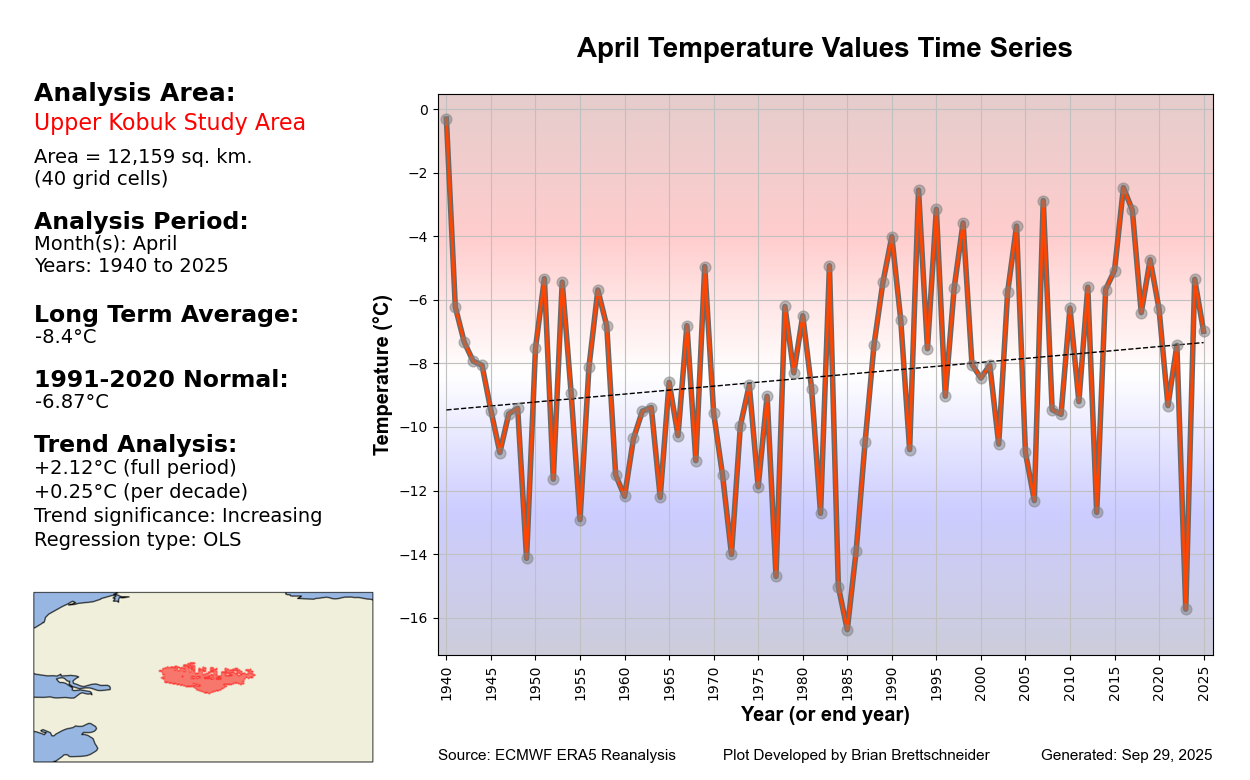 Analysis Area:
Upper Kobuk Study Area
Area = 12,159 sq. km.
(40 grid cells)

Analysis Period:
Month(s): April
Years: 1940 to 2025

Long Term Average:
-8.4°C

1991-2020 Normal:
-6.87°C

Trend Analysis:
+2.12°C (full period)
+0.25°C (per decade)
Trend significance: Increasing
Regression type: OLS

April Temperature Values Time Series

Temperature (°C)

0
−2
−4
−6
−8
−10
−12
−14
−16

1940 1945 1950 1955 1960 1965 1970 1975 1980 1985 1990 1995 2000 2005 2010 2015 2020 2025

Year (or end year)

Source: ECMWF ERA5 Reanalysis Plot Developed by Brian Brettschneider Generated: Sep 29, 2025